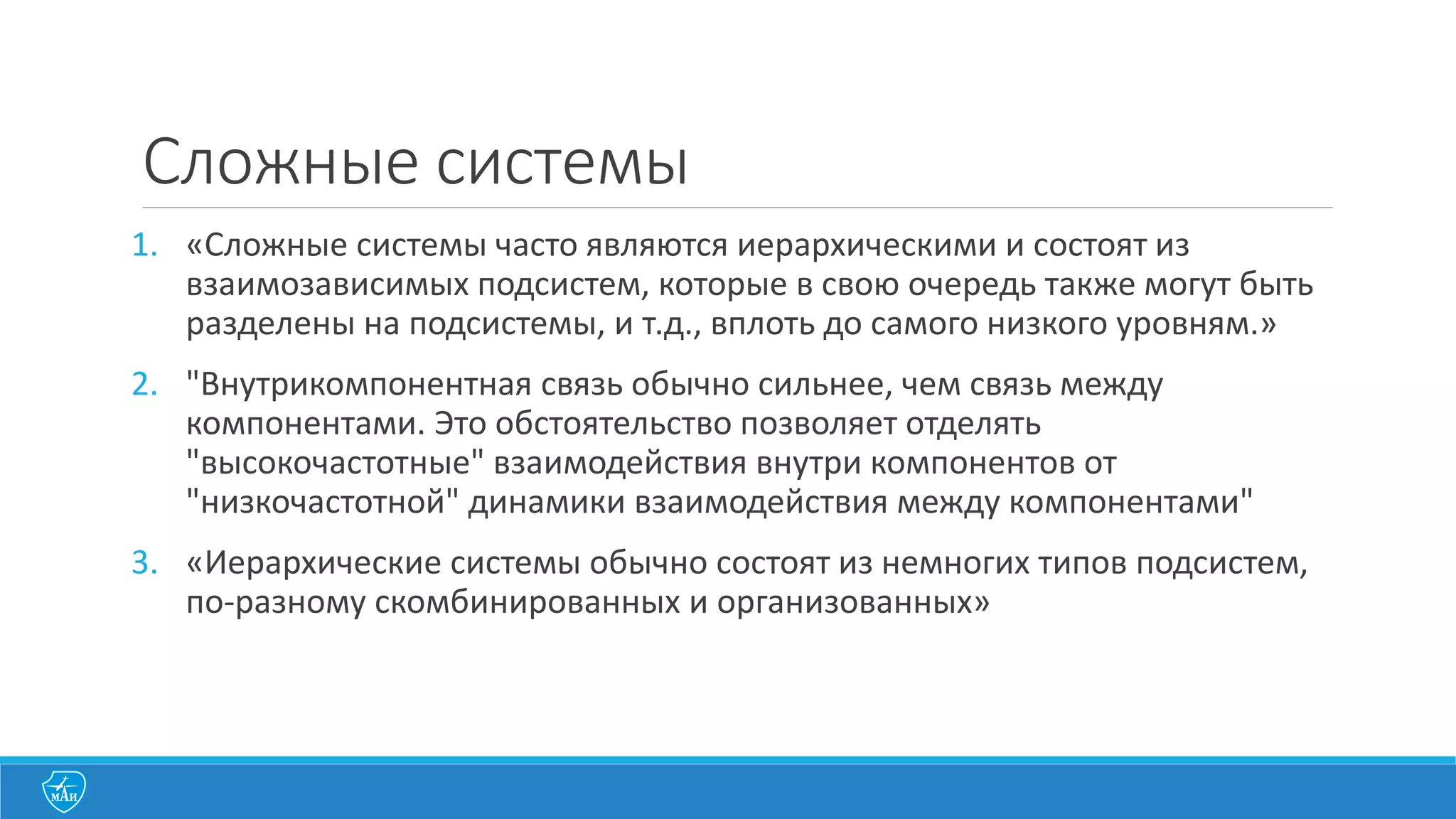 Сложные системы

1. «Сложные системы часто являются иерархическими и состоят из взаимозависимых подсистем, которые в свою очередь также могут быть разделены на подсистемы, и т.д., вплоть до самого низкого уровням.»

2. "Внутрикомпонентная связь обычно сильнее, чем связь между компонентами. Это обстоятельство позволяет отделять "высокочастотные" взаимодействия внутри компонентов от "низкочастотной" динамики взаимодействия между компонентами"

3. «Иерархические системы обычно состоят из немногих типов подсистем, по-разному скомбинированных и организованных»

МАИ